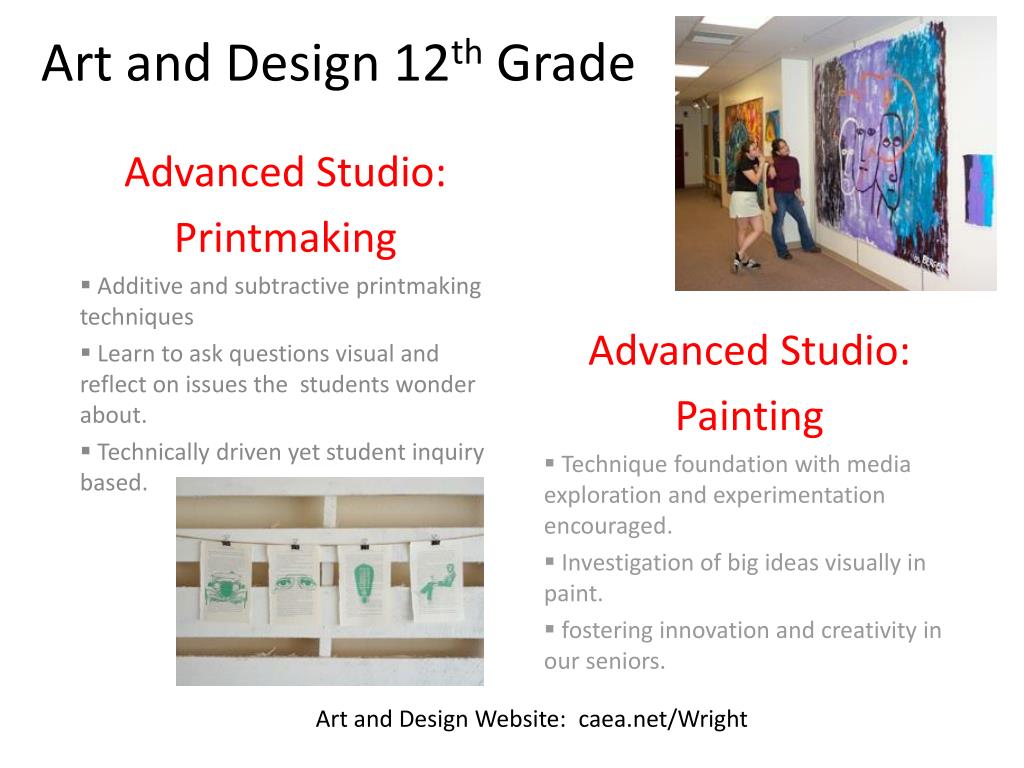 Art and Design 12$^{th}$ Grade

Advanced Studio:
Printmaking

▪ Additive and subtractive printmaking techniques
▪ Learn to ask questions visual and reflect on issues the students wonder about.
▪ Technically driven yet student inquiry based.

Advanced Studio:
Painting

▪ Technique foundation with media exploration and experimentation encouraged.
▪ Investigation of big ideas visually in paint.
▪ fostering innovation and creativity in our seniors.

Art and Design Website: caea.net/Wright